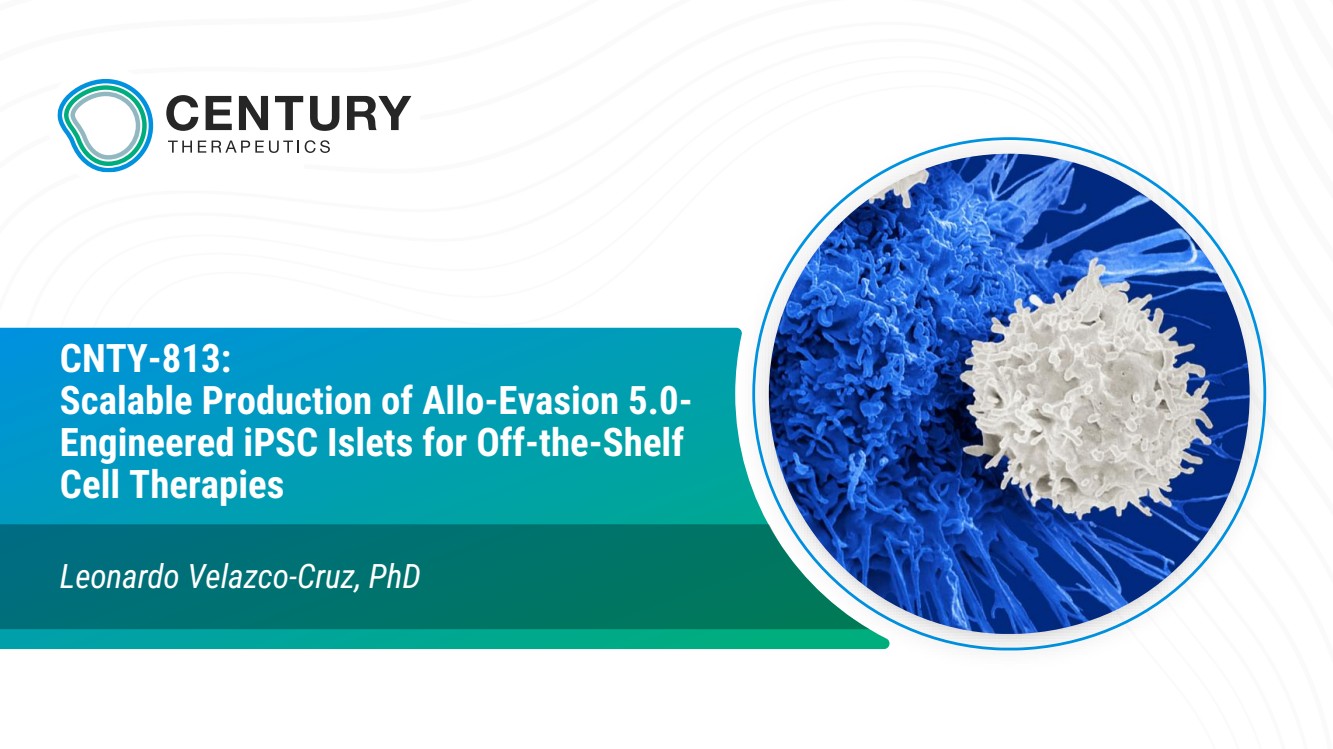 CENTURY
THERAPEUTICS

CNTY-813:
Scalable Production of Allo-Evasion 5.0-Engineered iPSC Islets for Off-the-Shelf Cell Therapies

Leonardo Velazco-Cruz, PhD